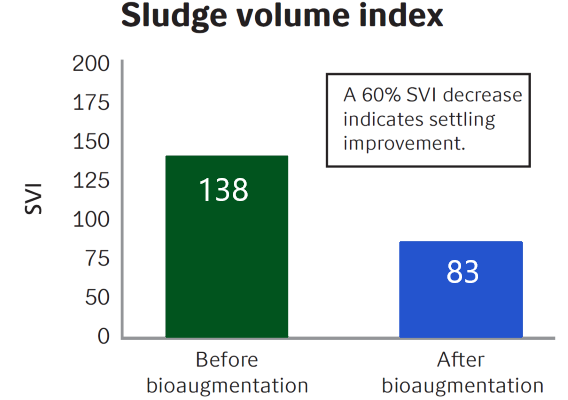 Sludge volume index

200
175
150
125
100
75
50
0

SVI

A 60% SVI decrease indicates settling improvement.

138

83

Before bioaugmentation

After bioaugmentation